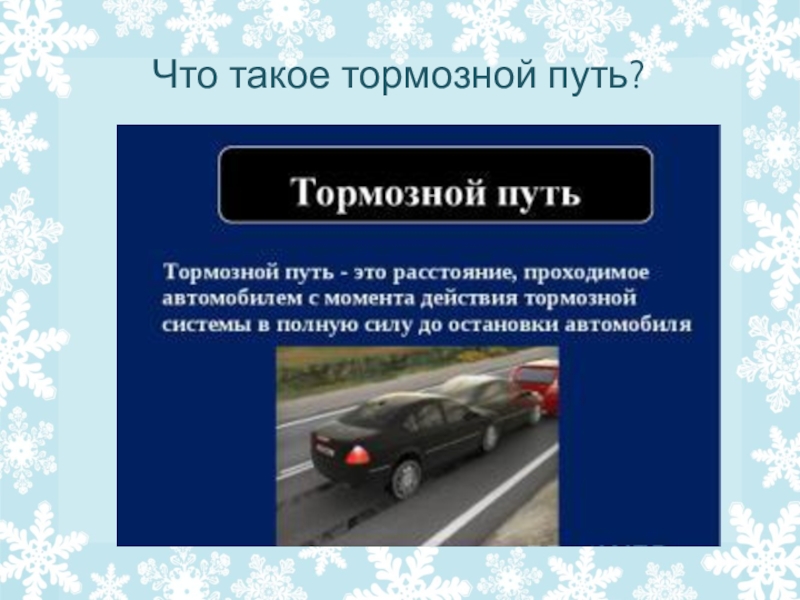 Что такое тормозной путь?

Тормозной путь

Тормозной путь - это расстояние, проходимое автомобилем с момента действия тормозной системы в полную силу до остановки автомобиля